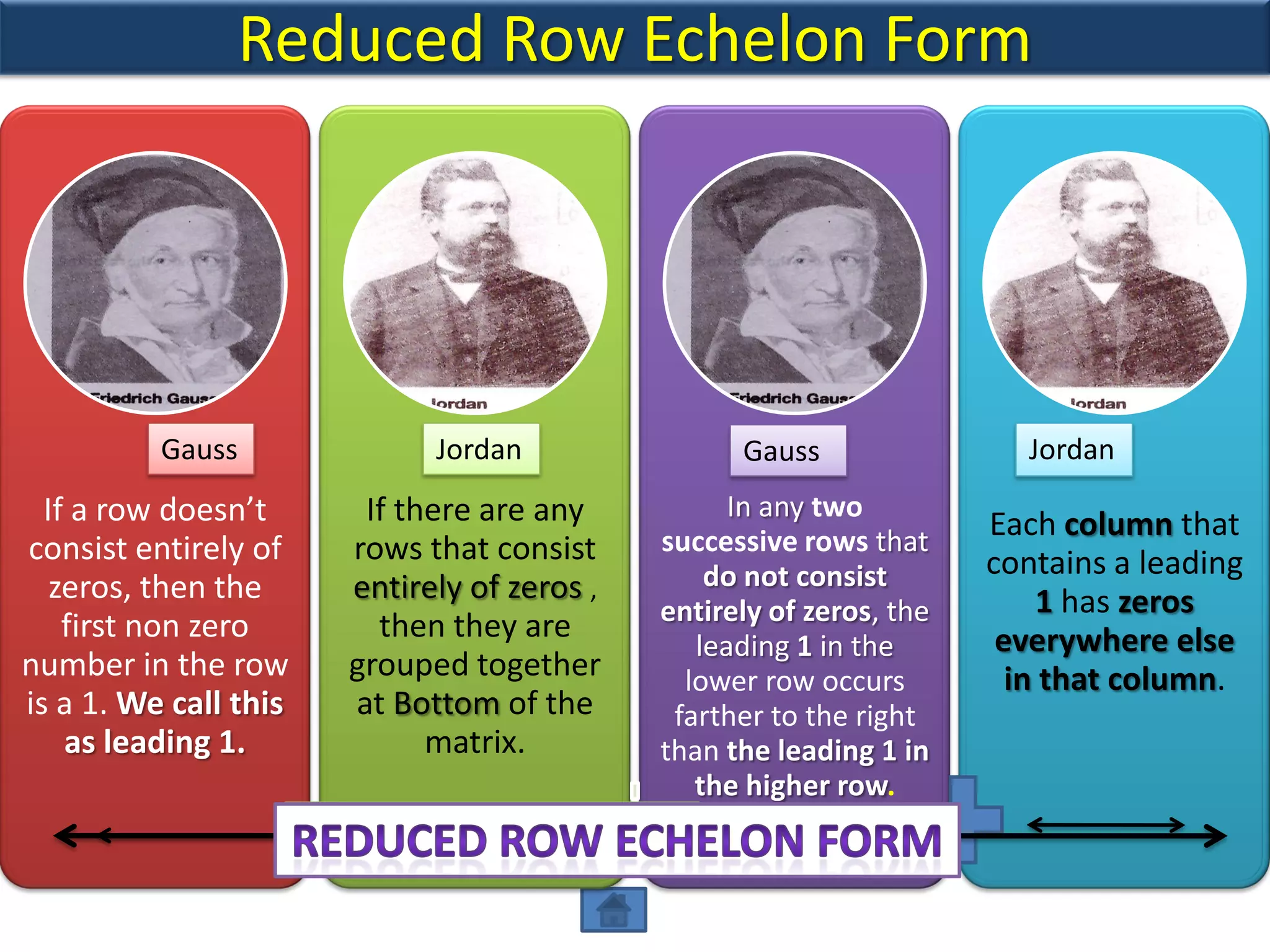 Reduced Row Echelon Form

Friedrich Gauss

Gauss

If a row doesn't consist entirely of zeros, then the first non zero number in the row is a 1. We call this as leading 1.

Jordan

Jordan

If there are any rows that consist entirely of zeros , then they are grouped together at Bottom of the matrix.

Friedrich Gauss

Gauss

In any two successive rows that do not consist entirely of zeros, the leading 1 in the lower row occurs farther to the right than the leading 1 in the higher row.

Jordan

Jordan

Each column that contains a leading 1 has zeros everywhere else in that column.

REDUCED ROW ECHELON FORM